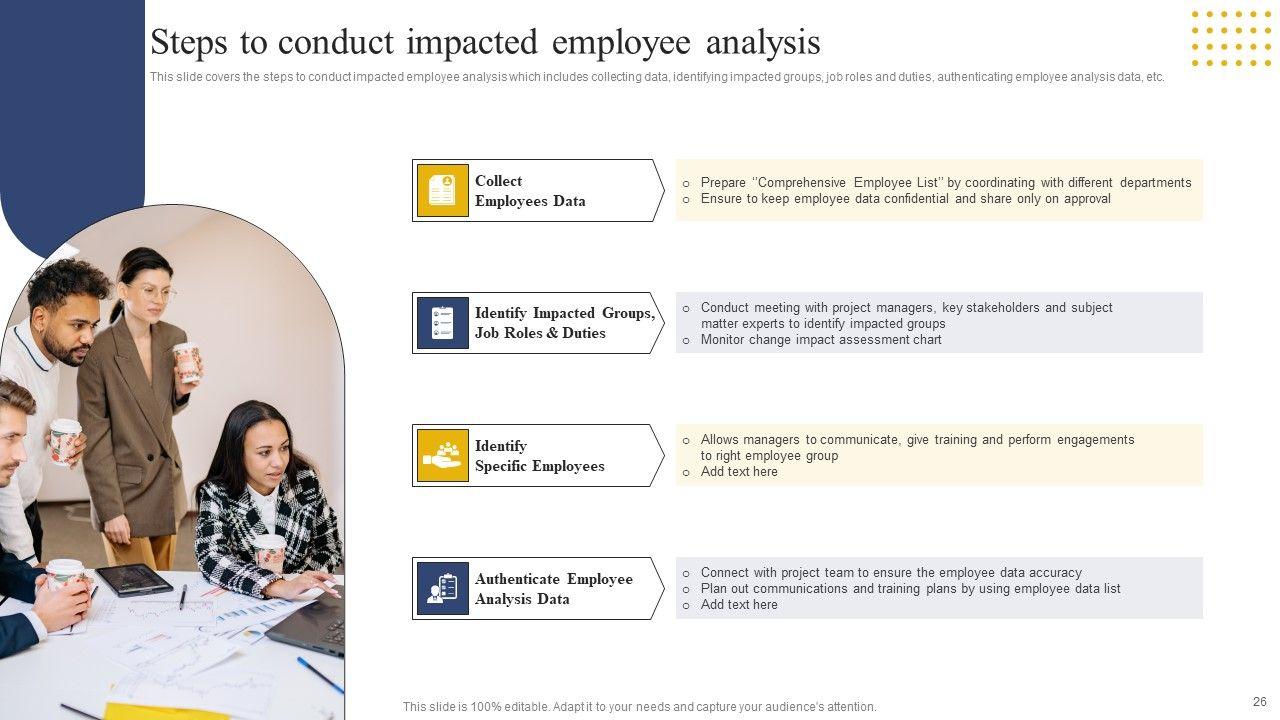 Steps to conduct impacted employee analysis

This slide covers the steps to conduct impacted employee analysis which includes collecting data, identifying impacted groups, job roles and duties, authenticating employee analysis data, etc.

Collect Employees Data

o Prepare ‘‘Comprehensive Employee List’’ by coordinating with different departments
o Ensure to keep employee data confidential and share only on approval

Identify Impacted Groups, Job Roles & Duties

o Conduct meeting with project managers, key stakeholders and subject matter experts to identify impacted groups
o Monitor change impact assessment chart

Identify Specific Employees

o Allows managers to communicate, give training and perform engagements to right employee group
o Add text here

Authenticate Employee Analysis Data

o Connect with project team to ensure the employee data accuracy
o Plan out communications and training plans by using employee data list
o Add text here

This slide is 100% editable. Adapt it to your needs and capture your audience's attention.

26